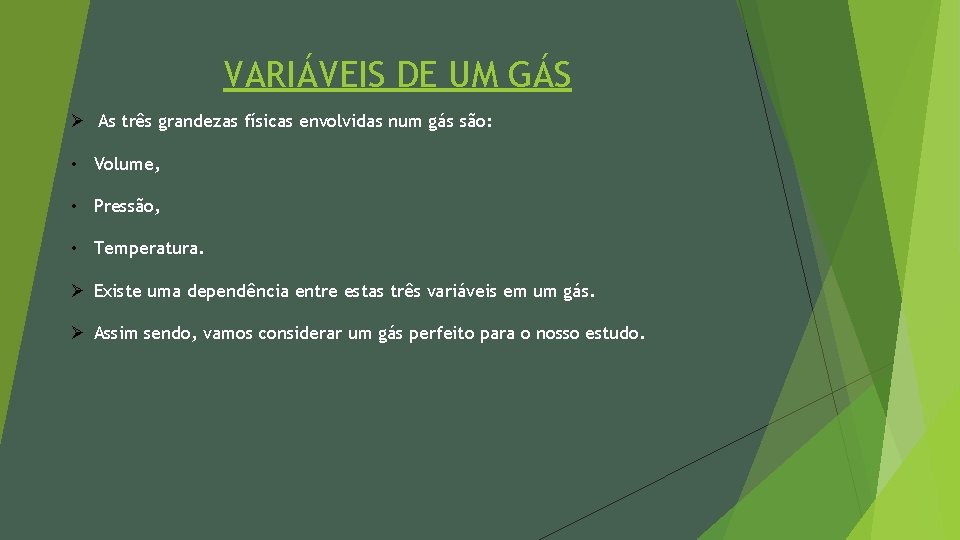 VARIÁVEIS DE UM GÁS

➢ As três grandezas físicas envolvidas num gás são:

• Volume,

• Pressão,

• Temperatura.

➢ Existe uma dependência entre estas três variáveis em um gás.

➢ Assim sendo, vamos considerar um gás perfeito para o nosso estudo.